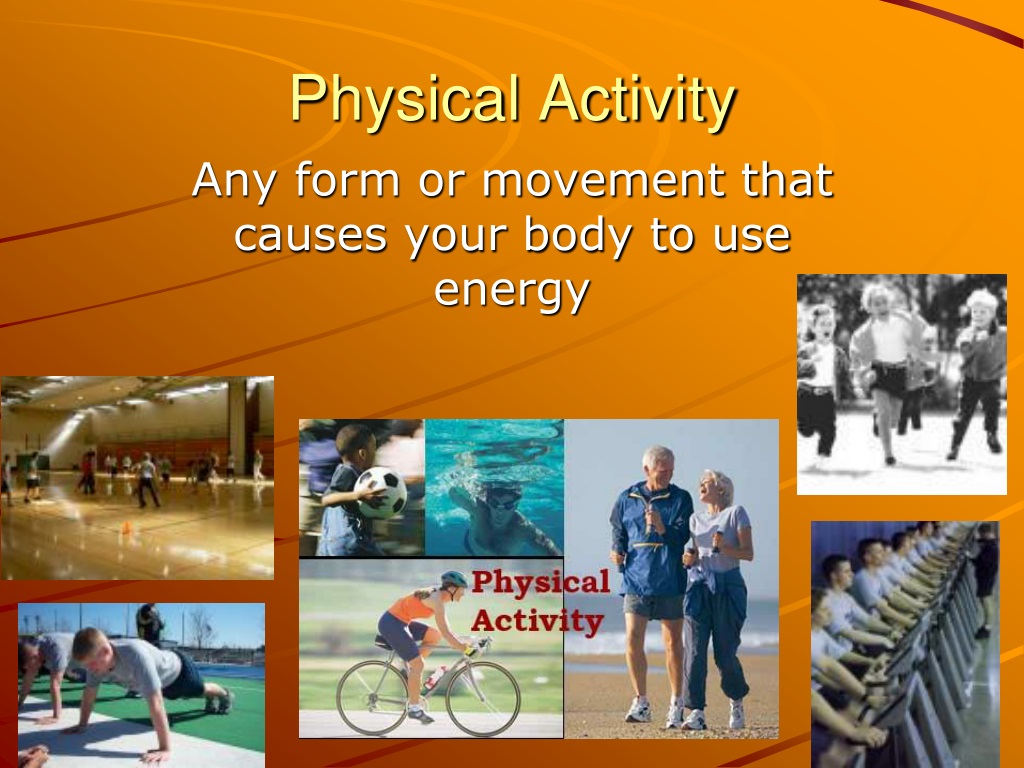 Physical Activity

Any form or movement that causes your body to use energy

Physical Activity